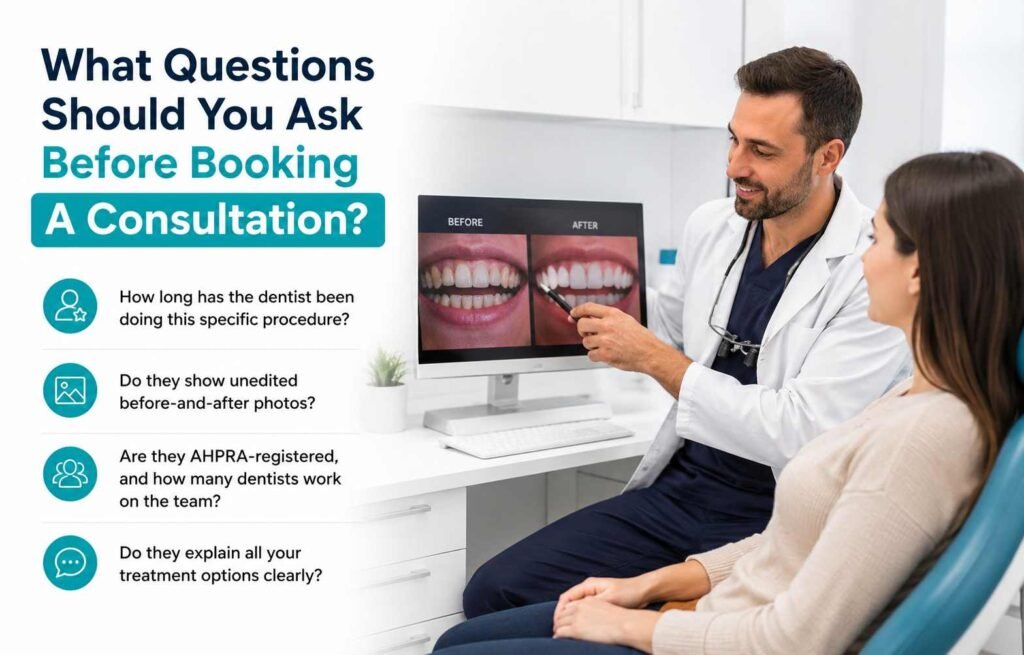 What Questions Should You Ask Before Booking A Consultation?

How long has the dentist been doing this specific procedure?

Do they show unedited before-and-after photos?

Are they AHPRA-registered, and how many dentists work on the team?

Do they explain all your treatment options clearly?

BEFORE

AFTER